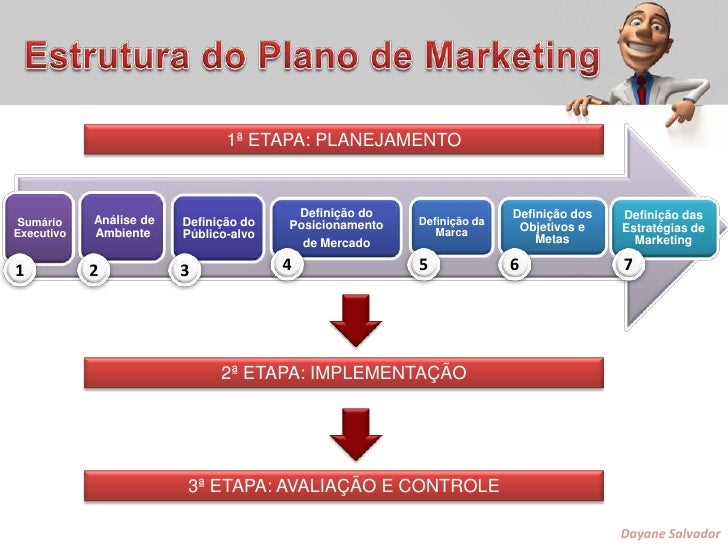 Estrutura do Plano de Marketing

1ª ETAPA: PLANEJAMENTO

Sumário Executivo
1

Análise de Ambiente
2

Definição do Público-alvo
3

Definição do Posicionamento de Mercado
4

Definição da Marca
5

Definição dos Objetivos e Metas
6

Definição das Estratégias de Marketing
7

2ª ETAPA: IMPLEMENTAÇÃO

3ª ETAPA: AVALIAÇÃO E CONTROLE

Dayane Salvador